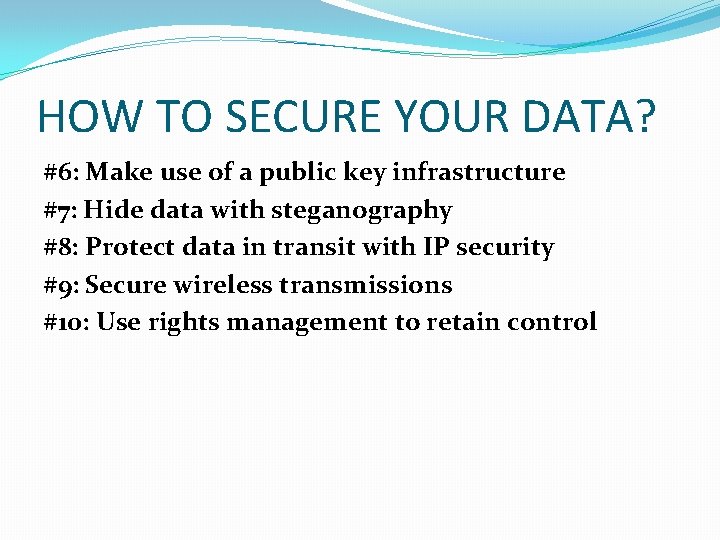 HOW TO SECURE YOUR DATA?

#6: Make use of a public key infrastructure
#7: Hide data with steganography
#8: Protect data in transit with IP security
#9: Secure wireless transmissions
#10: Use rights management to retain control